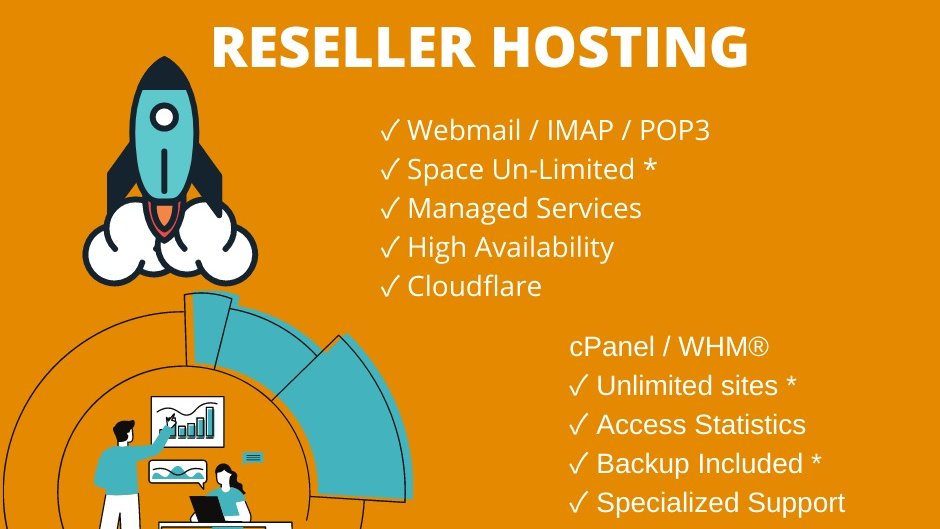 RESELLER HOSTING

✓ Webmail / IMAP / POP3
✓ Space Un-Limited *
✓ Managed Services
✓ High Availability
✓ Cloudflare

cPanel / WHM®
✓ Unlimited sites *
✓ Access Statistics
✓ Backup Included *
✓ Specialized Support